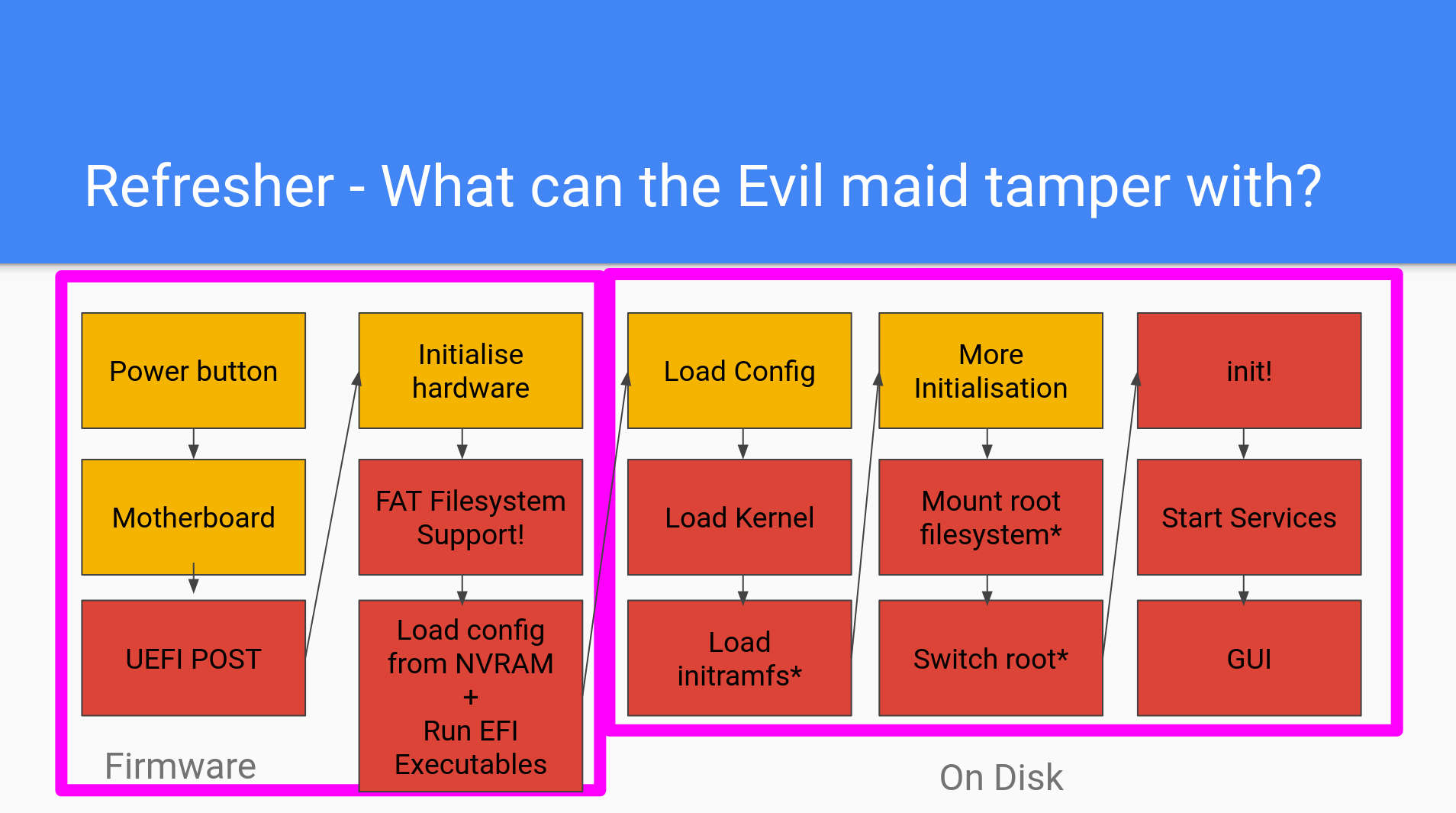 Refresher - What can the Evil maid tamper with?

Power button

Motherboard

UEFI POST

Initialise hardware

FAT Filesystem Support!

Load config from NVRAM + Run EFI Executables

Firmware

Load Config

Load Kernel

Load initramfs*

More Initialisation

Mount root filesystem*

Switch root*

init!

Start Services

GUI

On Disk